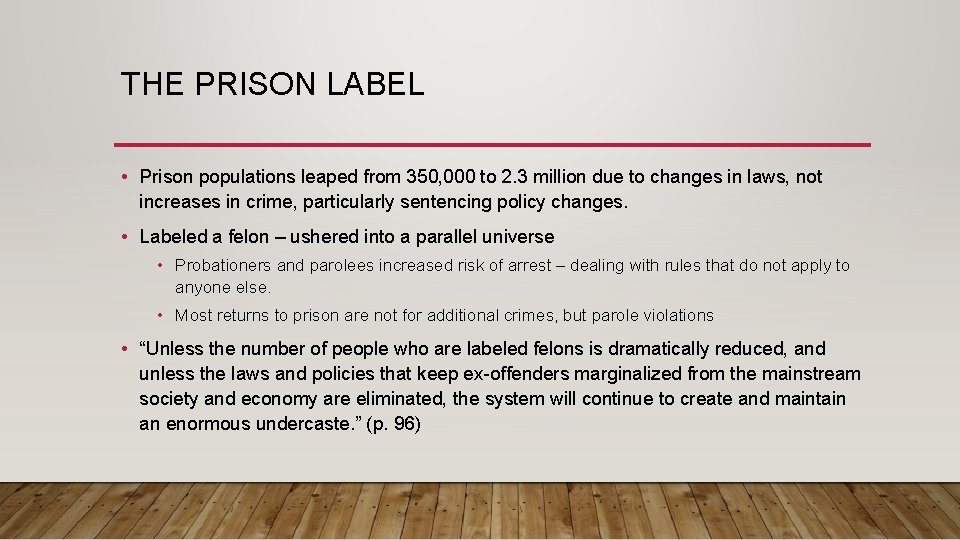 THE PRISON LABEL

• Prison populations leaped from 350,000 to 2.3 million due to changes in laws, not increases in crime, particularly sentencing policy changes.

• Labeled a felon – ushered into a parallel universe

• Probationers and parolees increased risk of arrest – dealing with rules that do not apply to anyone else.

• Most returns to prison are not for additional crimes, but parole violations

• “Unless the number of people who are labeled felons is dramatically reduced, and unless the laws and policies that keep ex-offenders marginalized from the mainstream society and economy are eliminated, the system will continue to create and maintain an enormous undercaste.” (p. 96)